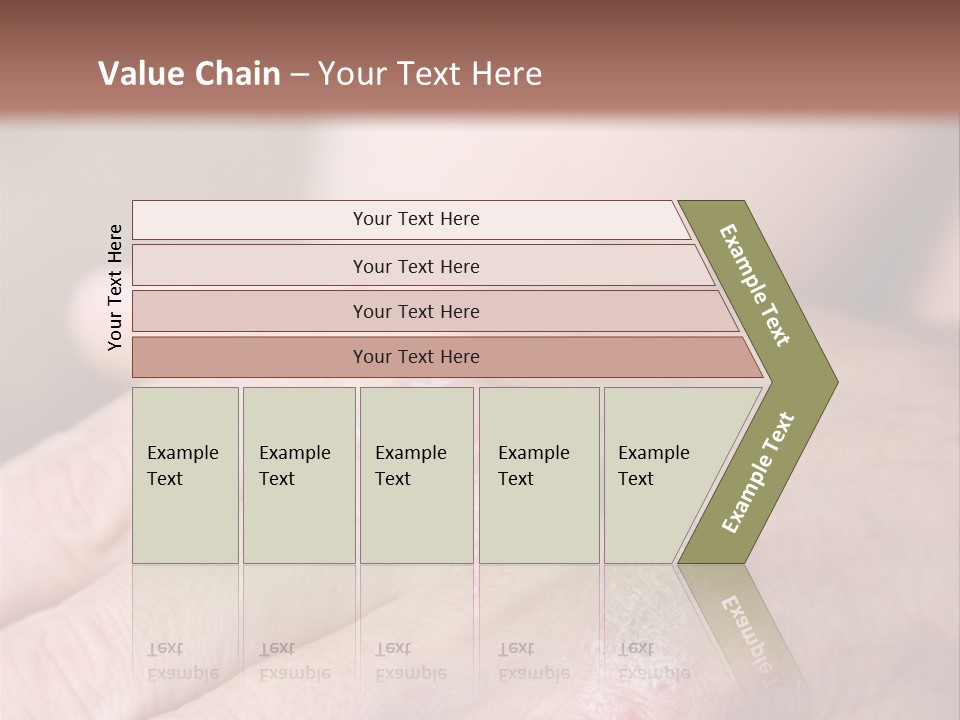 Value Chain – Your Text Here

Your Text Here

Your Text Here

Your Text Here

Your Text Here

Your Text Here

Example Text

Example Text

Example Text

Example Text

Example Text

Example Text

Example Text